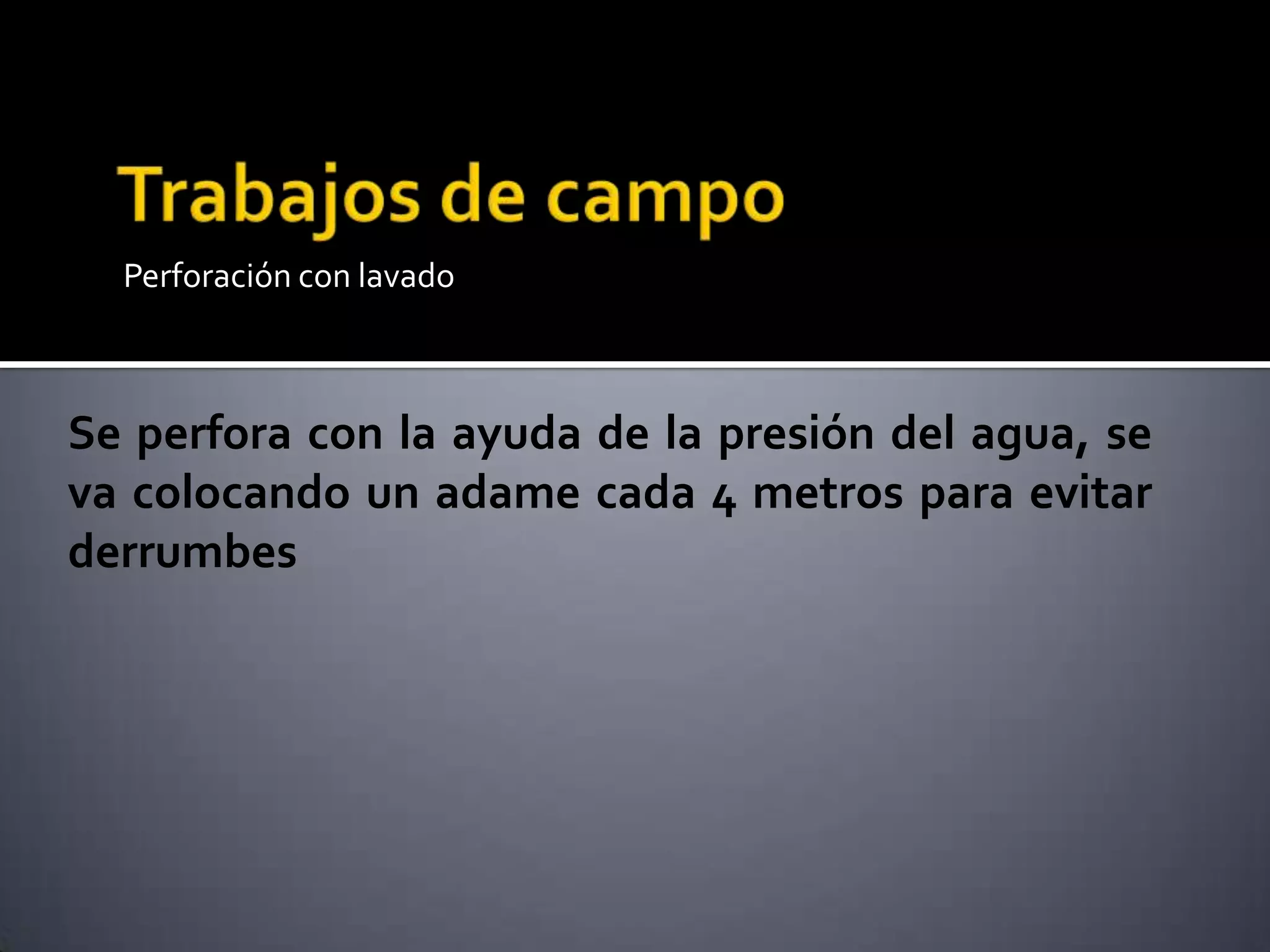 Trabajos de campo

Perforación con lavado

Se perfora con la ayuda de la presión del agua, se va colocando un adame cada 4 metros para evitar derrumbes